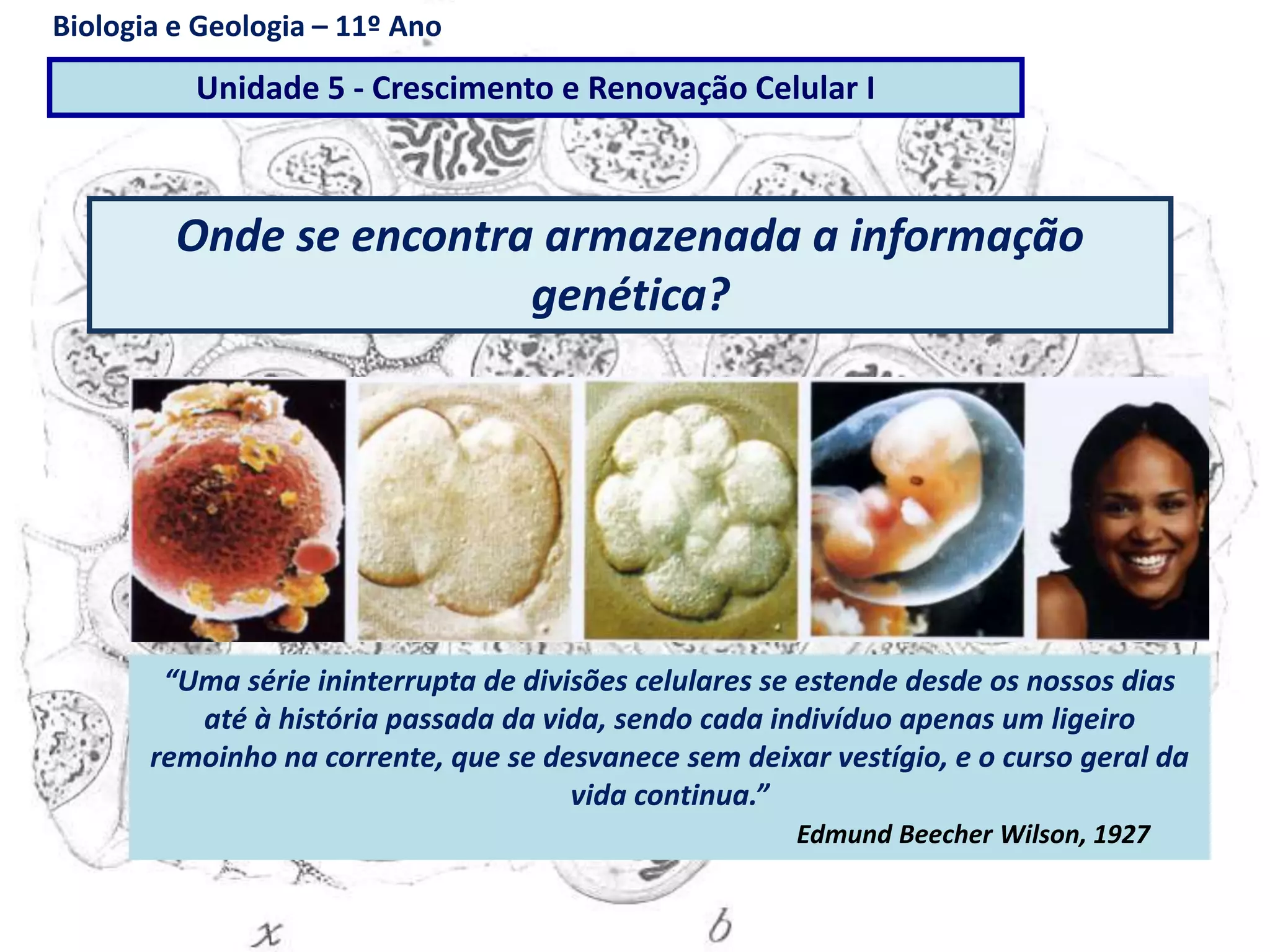 Biologia e Geologia – 11º Ano

Unidade 5 - Crescimento e Renovação Celular I

Onde se encontra armazenada a informação genética?

“Uma série ininterrupta de divisões celulares se estende desde os nossos dias até à história passada da vida, sendo cada indivíduo apenas um ligeiro remoinho na corrente, que se desvanece sem deixar vestígio, e o curso geral da vida continua.”

Edmund Beecher Wilson, 1927

x

b